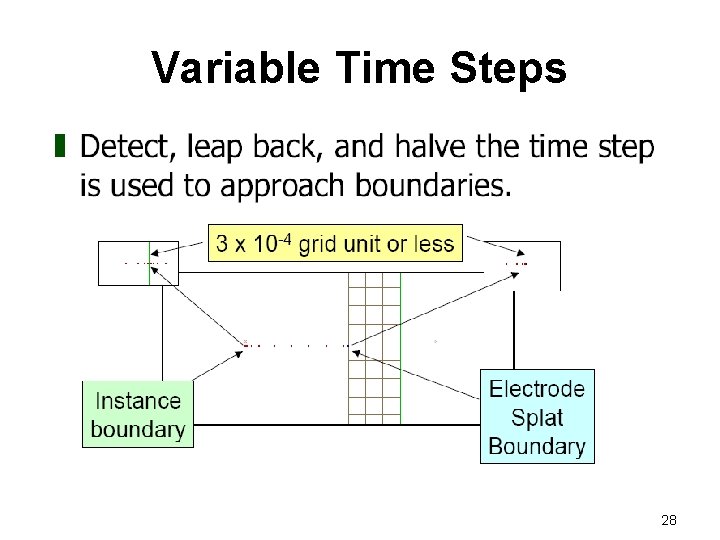 Variable Time Steps

Detect, leap back, and halve the time step is used to approach boundaries.

$3 \times 10^{-4}$ grid unit or less

Instance boundary

Electrode Splat Boundary

28